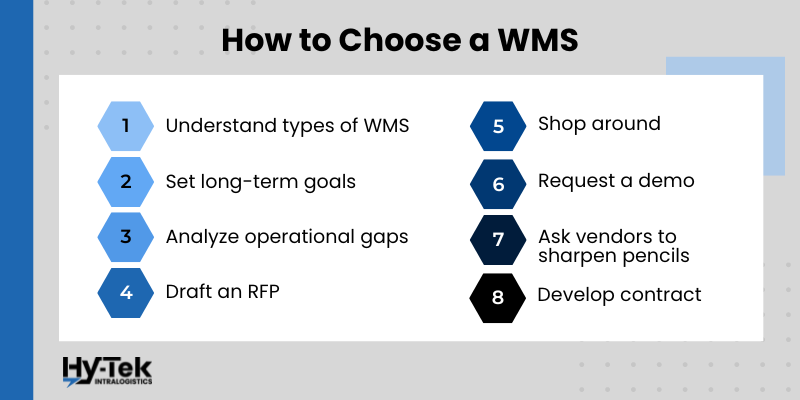 How to Choose a WMS

1 Understand types of WMS

2 Set long-term goals

3 Analyze operational gaps

4 Draft an RFP

5 Shop around

6 Request a demo

7 Ask vendors to sharpen pencils

8 Develop contract

Hy-Tek INTRALOGISTICS